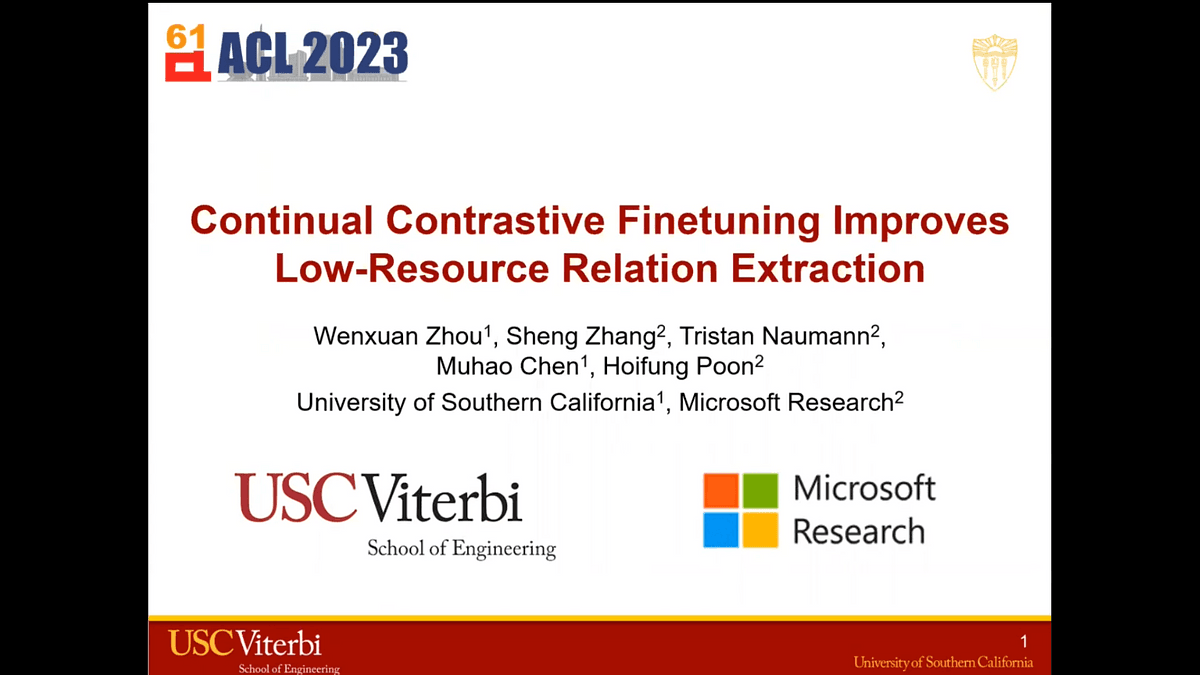 61 ACL 2023

Continual Contrastive Finetuning Improves Low-Resource Relation Extraction

Wenxuan Zhou$^1$, Sheng Zhang$^2$, Tristan Naumann$^2$, Muhao Chen$^1$, Hoifung Poon$^2$
University of Southern California$^1$, Microsoft Research$^2$

USC Viterbi
School of Engineering

Microsoft Research

USC Viterbi
School of Engineering

1
University of Southern California